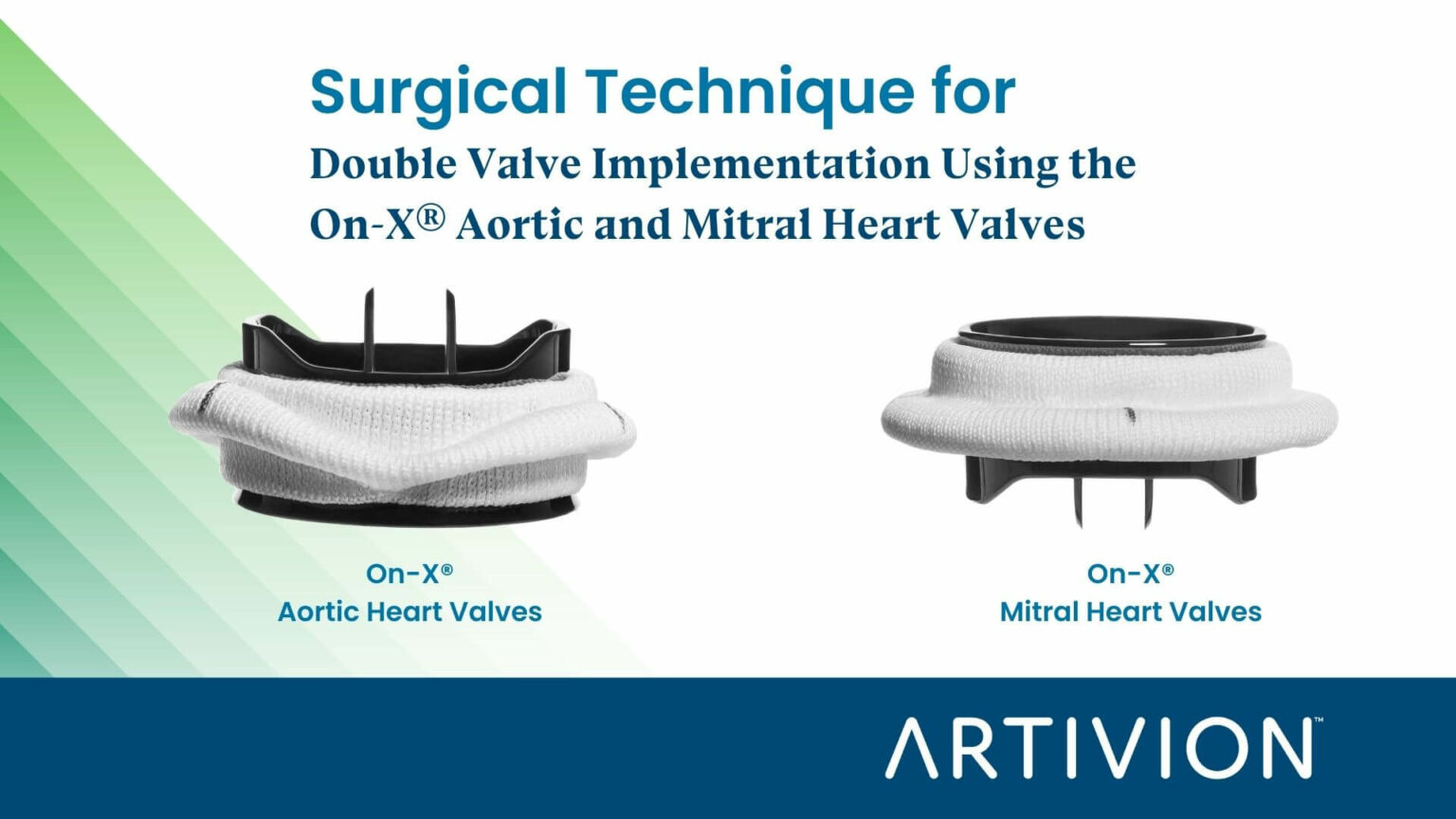 Surgical Technique for
Double Valve Implementation Using the On-X® Aortic and Mitral Heart Valves

On-X®
Aortic Heart Valves

On-X®
Mitral Heart Valves

ARTIVION™